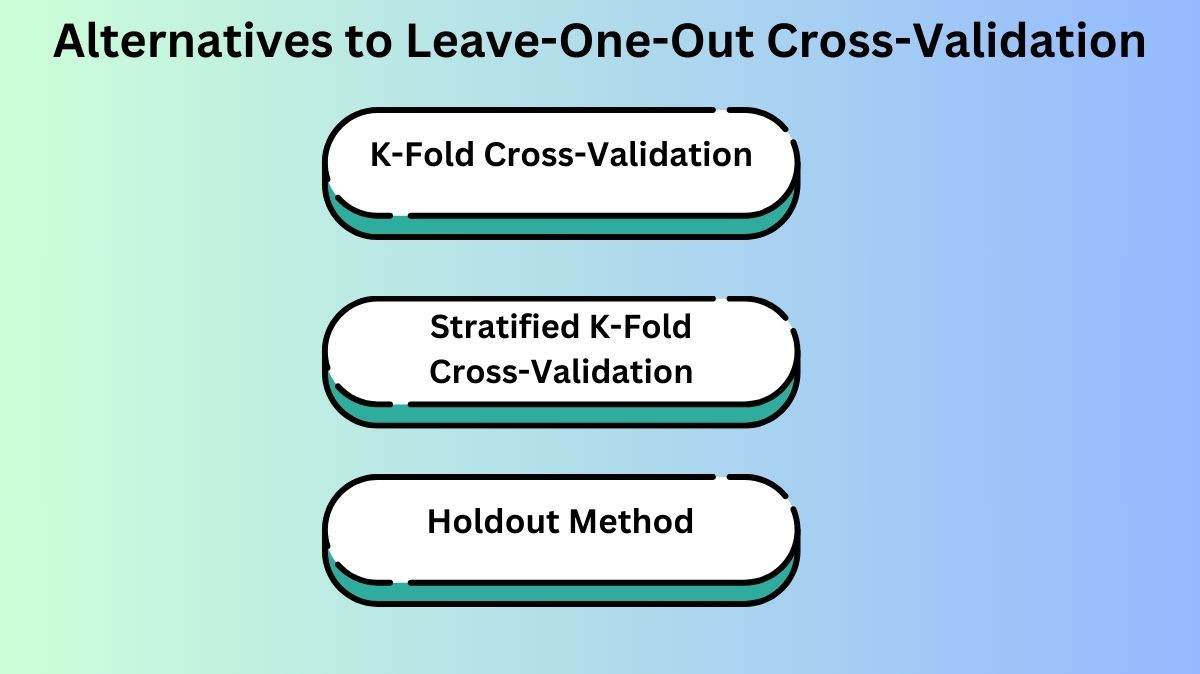 Alternatives to Leave-One-Out Cross-Validation

K-Fold Cross-Validation

Stratified K-Fold Cross-Validation

Holdout Method